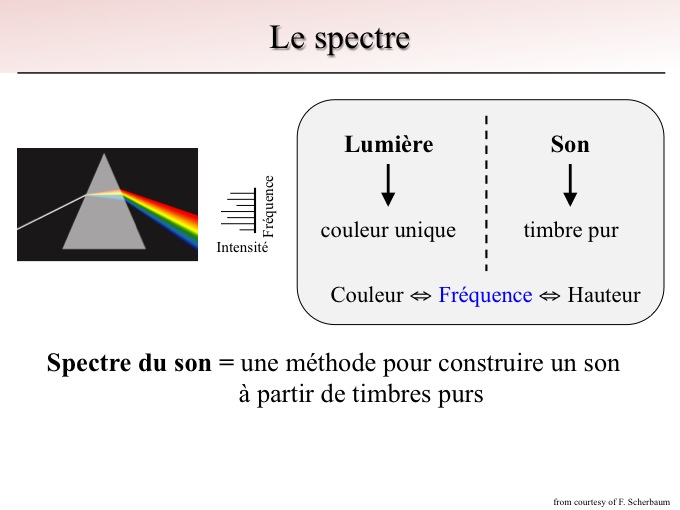 Le spectre

Fréquence
Intensité

Lumière

couleur unique

Son

timbre pur

Couleur ⇔ Fréquence ⇔ Hauteur

**Spectre du son =** une méthode pour construire un son à partir de timbres purs

from courtesy of F. Scherbaum